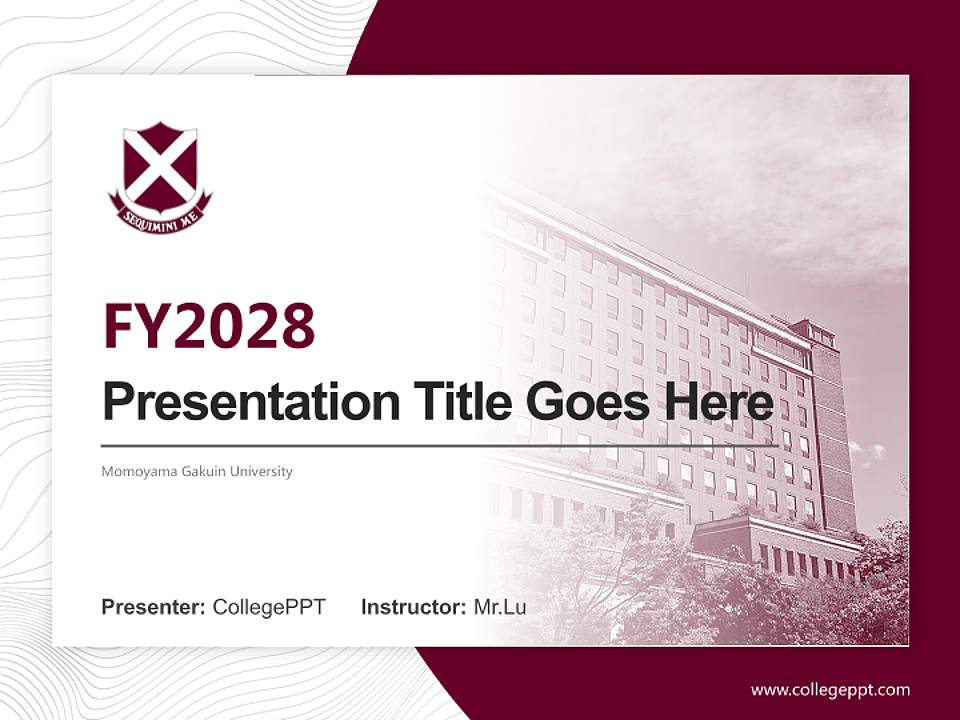 SEQUIMINI ME

FY2028

Presentation Title Goes Here

Momoyama Gakuin University

Presenter: CollegePPT Instructor: Mr.Lu

www.collegeppt.com